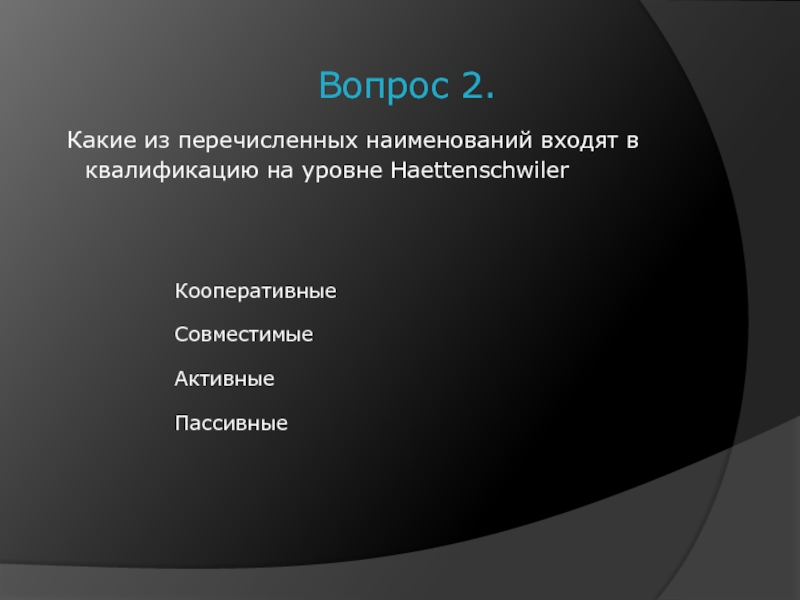 Вопрос 2.

Какие из перечисленных наименований входят в квалификацию на уровне Haettenschwiler

Кооперативные

Совместимые

Активные

Пассивные